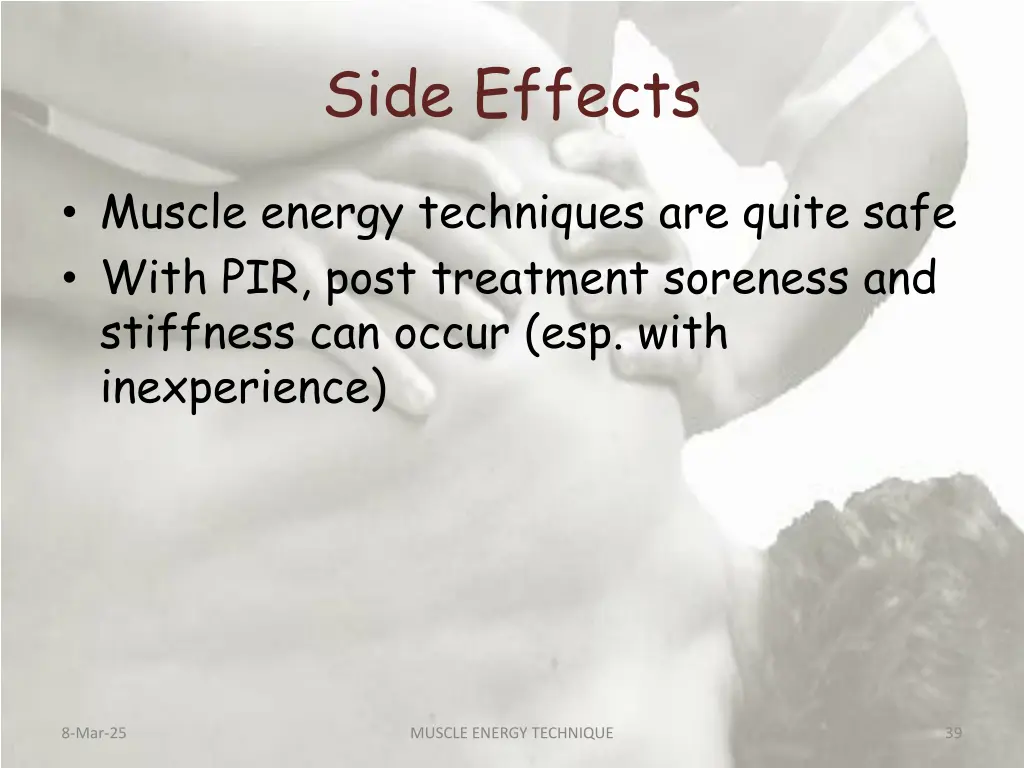 Side Effects

• Muscle energy techniques are quite safe
• With PIR, post treatment soreness and stiffness can occur (esp. with inexperience)

8-Mar-25

MUSCLE ENERGY TECHNIQUE

39